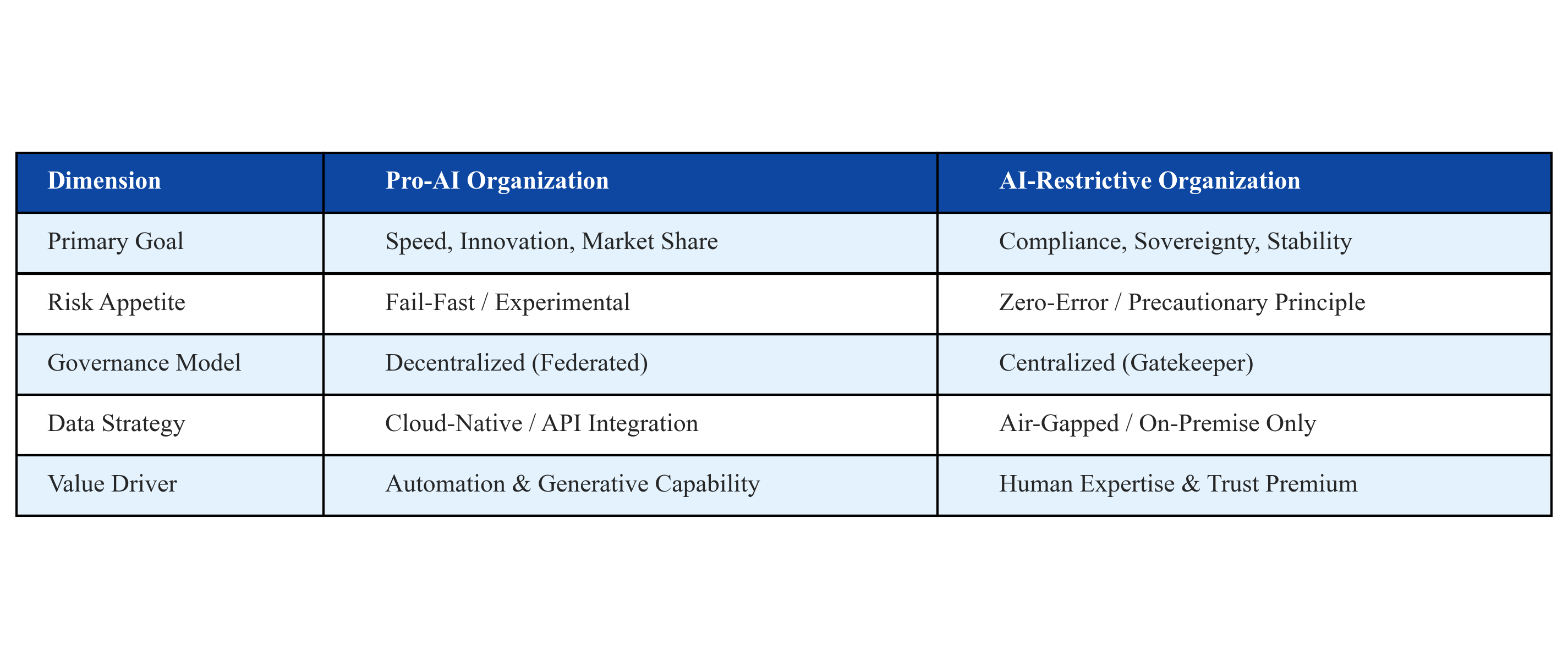 | Dimension | Pro-AI Organization | AI-Restrictive Organization |
|---|---|---|
| Primary Goal | Speed, Innovation, Market Share | Compliance, Sovereignty, Stability |
| Risk Appetite | Fail-Fast / Experimental | Zero-Error / Precautionary Principle |
| Governance Model | Decentralized (Federated) | Centralized (Gatekeeper) |
| Data Strategy | Cloud-Native / API Integration | Air-Gapped / On-Premise Only |
| Value Driver | Automation & Generative Capability | Human Expertise & Trust Premium |